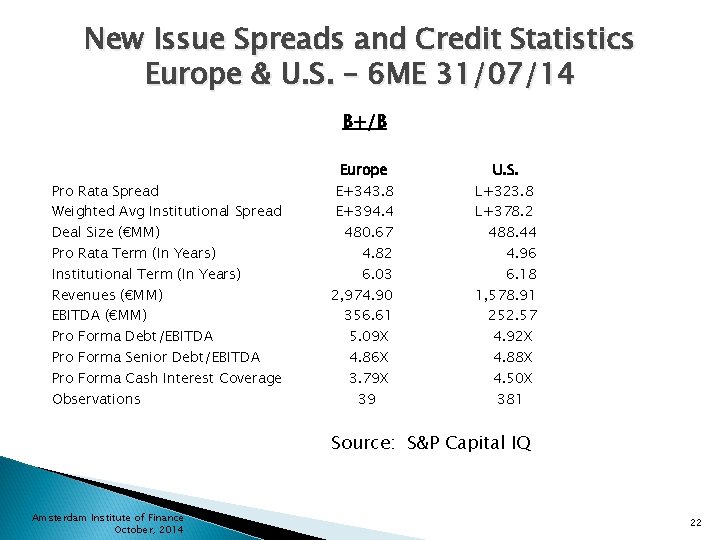 New Issue Spreads and Credit Statistics Europe & U.S. – 6ME 31/07/14

B+/B

| | Europe | U.S. |
|---|---|---|
| Pro Rata Spread | E+343.8 | L+323.8 |
| Weighted Avg Institutional Spread | E+394.4 | L+378.2 |
| Deal Size (€MM) | 480.67 | 488.44 |
| Pro Rata Term (In Years) | 4.82 | 4.96 |
| Institutional Term (In Years) | 6.03 | 6.18 |
| Revenues (€MM) | 2,974.90 | 1,578.91 |
| EBITDA (€MM) | 356.61 | 252.57 |
| Pro Forma Debt/EBITDA | 5.09X | 4.92X |
| Pro Forma Senior Debt/EBITDA | 4.86X | 4.88X |
| Pro Forma Cash Interest Coverage | 3.79X | 4.50X |
| Observations | 39 | 381 |

Source: S&P Capital IQ

Amsterdam Institute of Finance
October, 2014

22